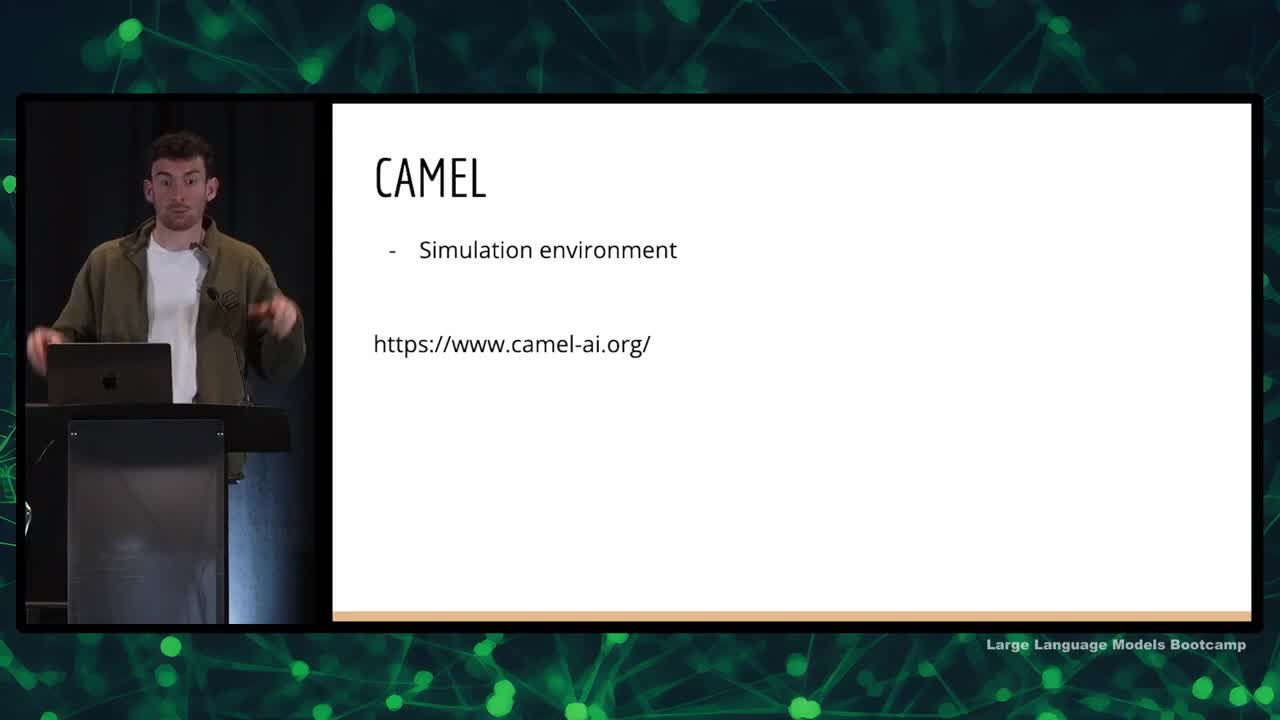 CAMEL

- Simulation environment

https://www.camel-ai.org/

Large Language Models Bootcamp